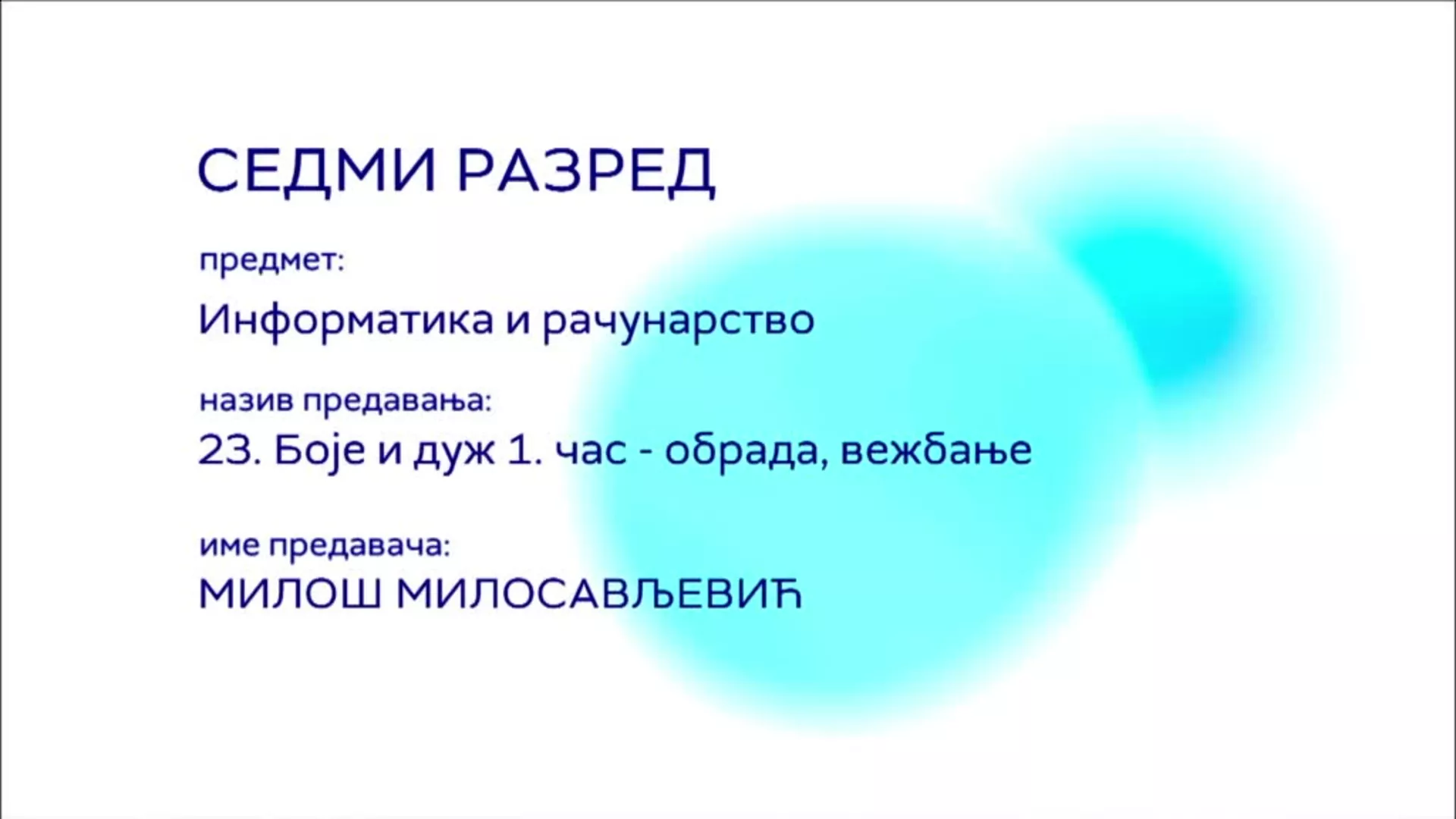 СЕДМИ РАЗРЕД

предмет:

Информатика и рачунарство

назив предавања:

23. Боје и дуж 1. час - обрада, вежбање

име предавача:

МИЛОШ МИЛОСАВЉЕВИЋ